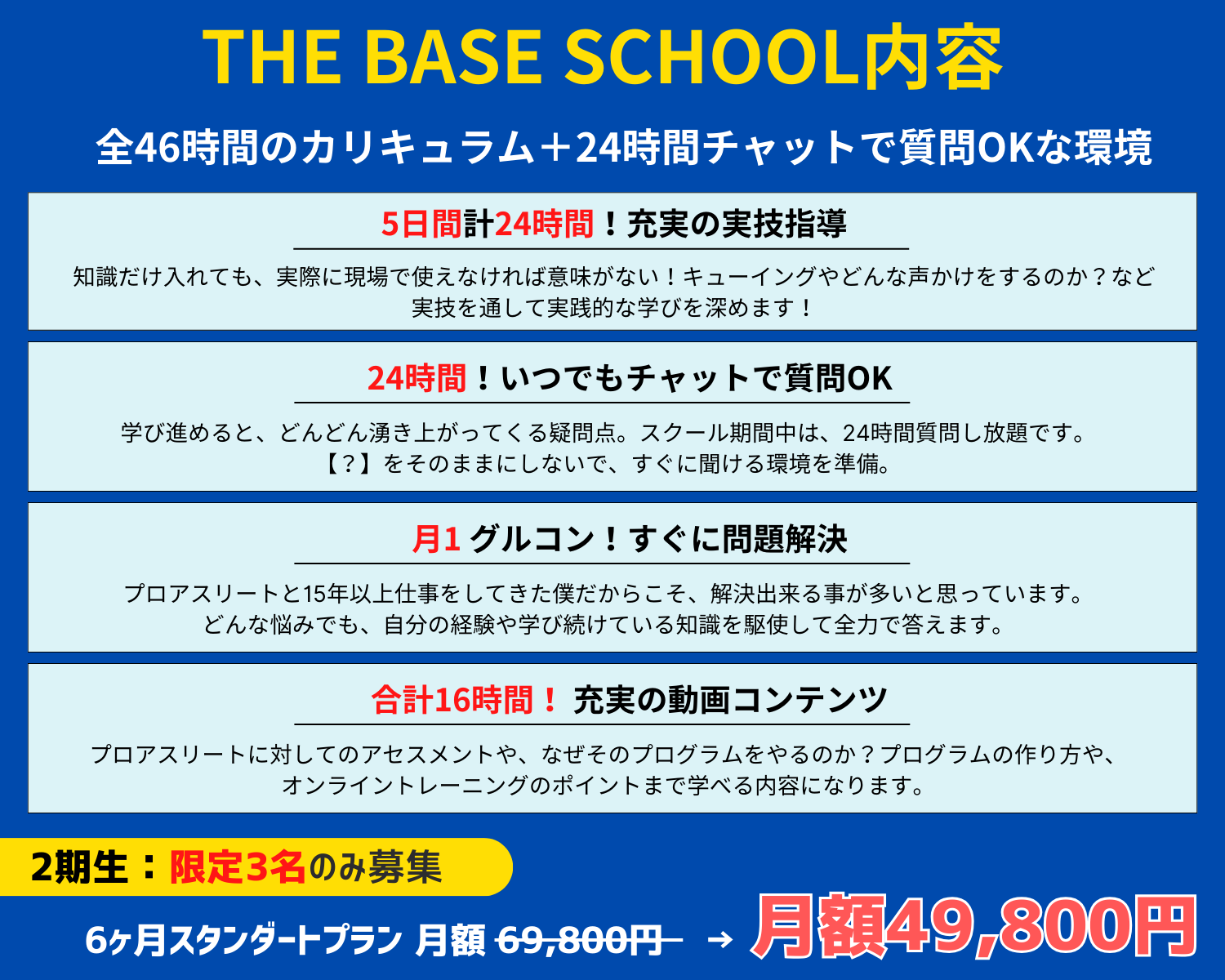 THE BASE SCHOOL内容

全46時間のカリキュラム＋24時間チャットで質問OKな環境

5日間計24時間！充実の実技指導

知識だけ入れても、実際に現場で使えなければ意味がない！キューイングやどんな声かけをするのか？など実技を通して実践的な学びを深めます！

24時間！いつでもチャットで質問OK

学び進めると、どんどん湧き上がってくる疑問点。スクール期間中は、24時間質問し放題です。【？】をそのままにしないで、すぐに聞ける環境を準備。

月1 グルコン！すぐに問題解決

プロアスリートと15年以上仕事をしてきた僕だからこそ、解決出来る事が多いと思っています。どんな悩みでも、自分の経験や学び続けている知識を駆使して全力で答えます。

合計16時間！ 充実の動画コンテンツ

プロアスリートに対してのアセスメントや、なぜそのプログラムをやるのか？プログラムの作り方や、オンライントレーニングのポイントまで学べる内容になります。

2期生：限定3名のみ募集

6ヶ月スタンダートプラン 月額 69,800円 → 月額49,800円